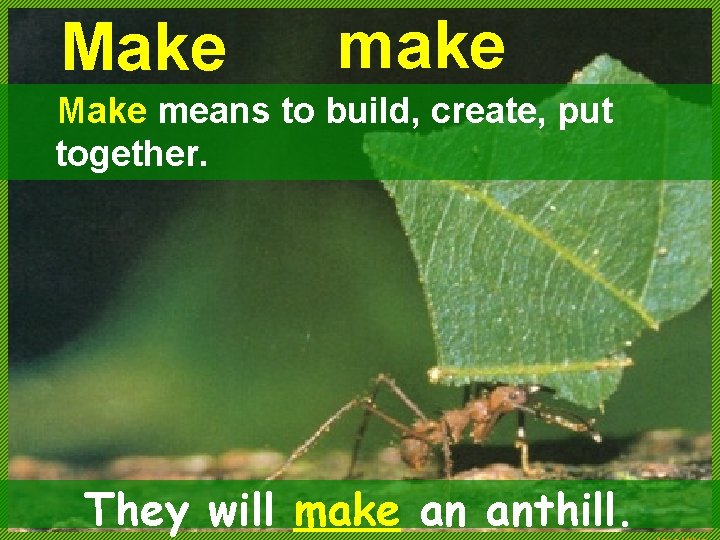 Make make

Make means to build, create, put together.

They will make an anthill.